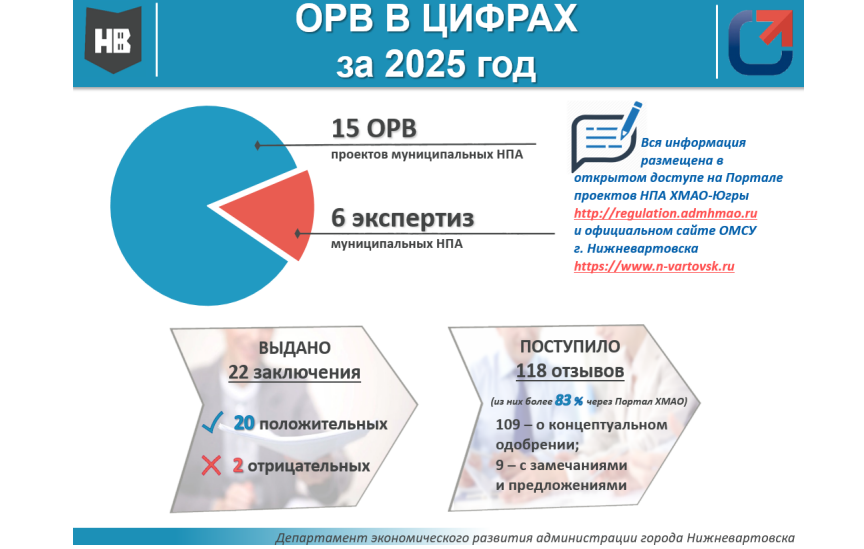 НВ

ОРВ В ЦИФРАХ
за 2025 год

15 ОРВ
проектов муниципальных НПА

6 экспертиз
муниципальных НПА

Вся информация размещена в открытом доступе на Портале проектов НПА ХМАО-Югры http://regulation.admhmao.ru и официальном сайте ОМСУ г. Нижневартовска https://www.n-vartovsk.ru

ВЫДАНО
22 заключения

20 положительных

2 отрицательных

ПОСТУПИЛО
118 отзывов

(из них более 83 % через Портал ХМАО)

109 – о концептуальном одобрении;
9 – с замечаниями и предложениями

Департамент экономического развития администрации города Нижневартовска